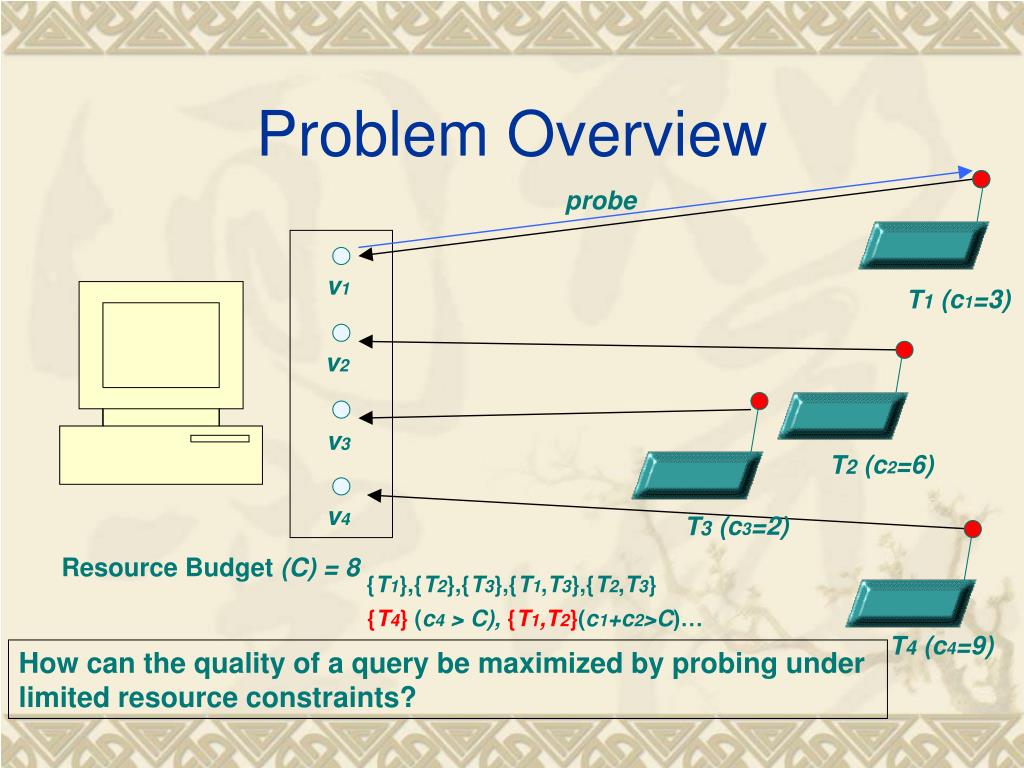 Problem Overview

probe

$v_1$

$v_2$

$v_3$

$v_4$

$T_1$ ($c_1$=3)

$T_2$ ($c_2$=6)

$T_3$ ($c_3$=2)

$T_4$ ($c_4$=9)

Resource Budget (C) = 8

{$T_1$},{$T_2$},{$T_3$},{$T_1$,$T_3$},{$T_2$,$T_3$}

{$T_4$} ($c_4$ > C), {$T_1$,$T_2$}($c_1$+$c_2$>C)…

How can the quality of a query be maximized by probing under limited resource constraints?